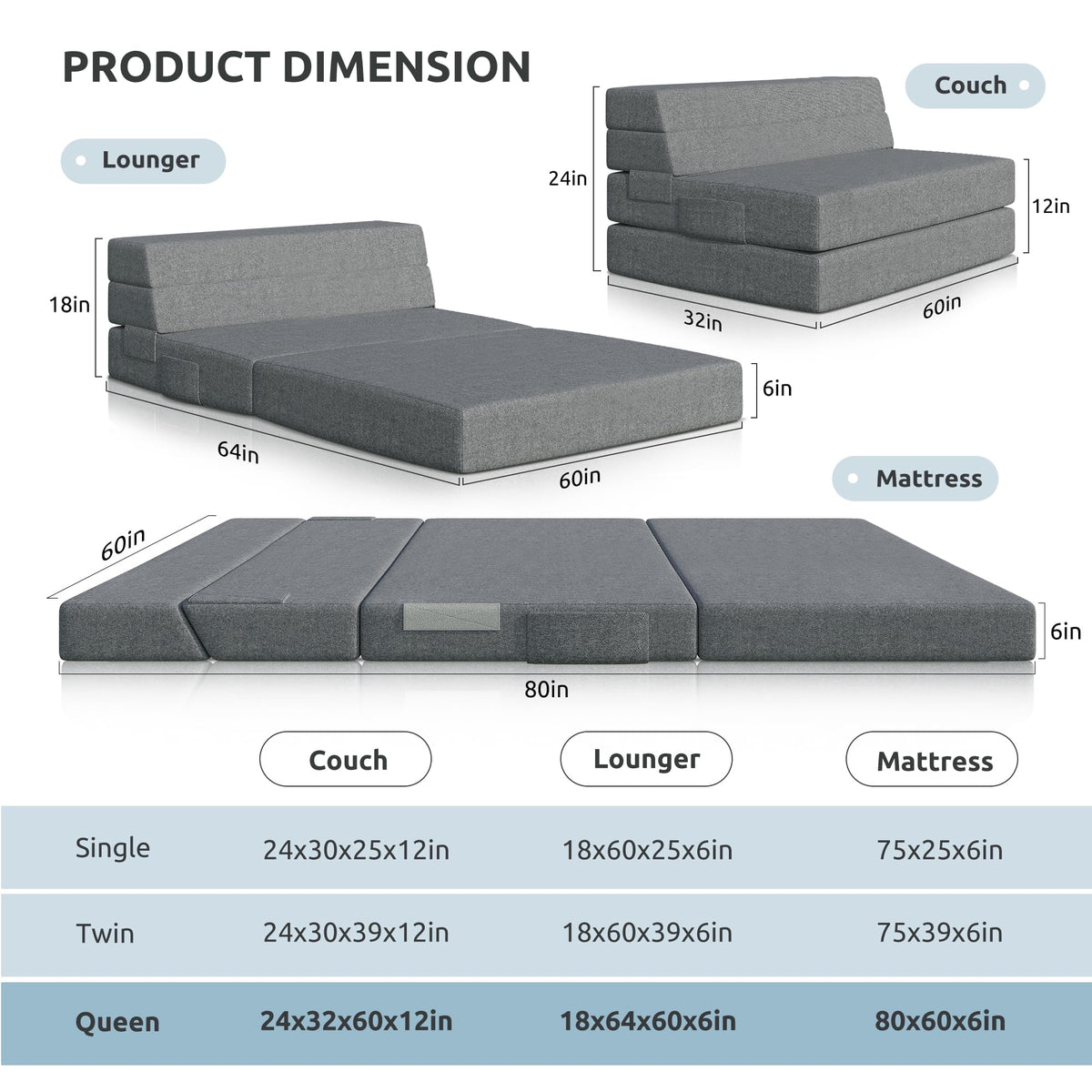 PRODUCT DIMENSION

Couch

24in

12in

32in

60in

Lounger

18in

6in

64in

60in

Mattress

60in

6in

80in

|  | Couch | Lounger | Mattress |
|---|---|---|---|
| Single | 24x30x25x12in | 18x60x25x6in | 75x25x6in |
| Twin | 24x30x39x12in | 18x60x39x6in | 75x39x6in |
| Queen | 24x32x60x12in | 18x64x60x6in | 80x60x6in |